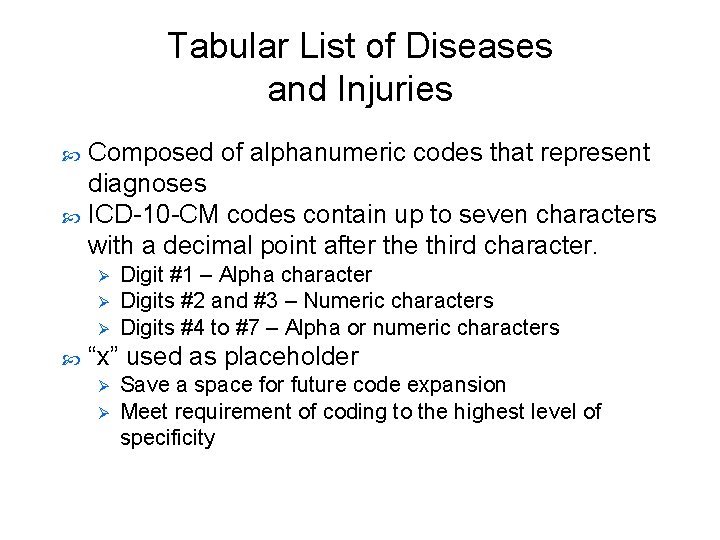 Tabular List of Diseases and Injuries

Composed of alphanumeric codes that represent diagnoses

ICD-10-CM codes contain up to seven characters with a decimal point after the third character.

Digit #1 – Alpha character

Digits #2 and #3 – Numeric characters

Digits #4 to #7 – Alpha or numeric characters

“x” used as placeholder

Save a space for future code expansion

Meet requirement of coding to the highest level of specificity